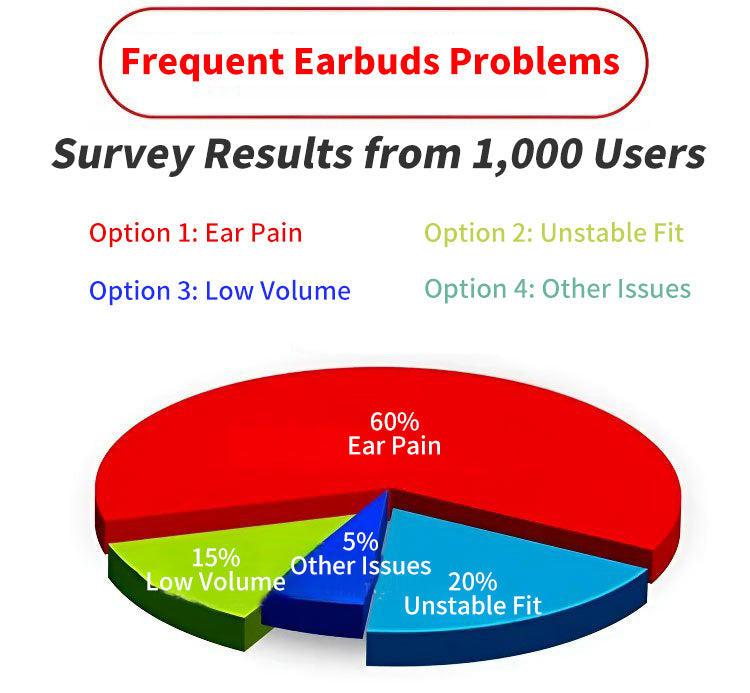 Frequent Earbuds Problems

Survey Results from 1,000 Users

Option 1: Ear Pain

Option 2: Unstable Fit

Option 3: Low Volume

Option 4: Other Issues

60%
Ear Pain

15%
Low Volume

5%
Other Issues

20%
Unstable Fit